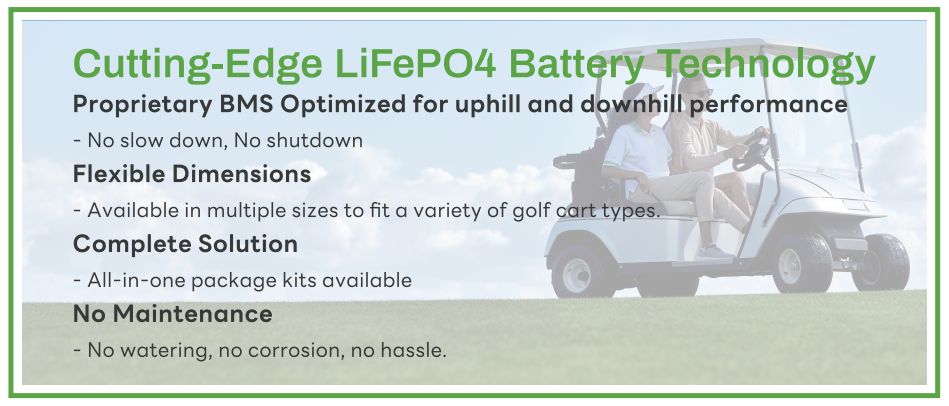 Cutting-Edge LiFePO4 Battery Technology

Proprietary BMS Optimized for uphill and downhill performance

- No slow down, No shutdown

Flexible Dimensions

- Available in multiple sizes to fit a variety of golf cart types.

Complete Solution

- All-in-one package kits available

No Maintenance

- No watering, no corrosion, no hassle.